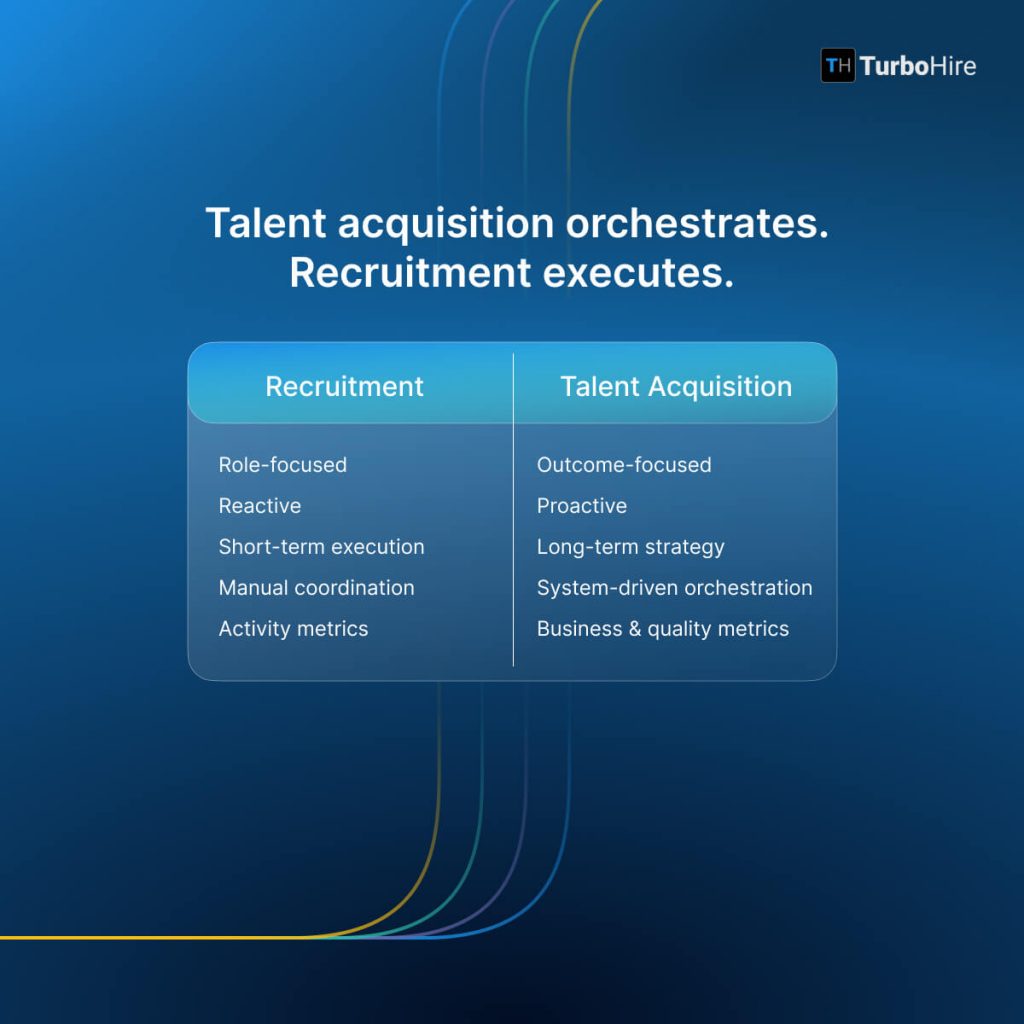 TH TurboHire

Talent acquisition orchestrates.
Recruitment executes.

| Recruitment | Talent Acquisition |
|---|---|
| Role-focused | Outcome-focused |
| Reactive | Proactive |
| Short-term execution | Long-term strategy |
| Manual coordination | System-driven orchestration |
| Activity metrics | Business & quality metrics |